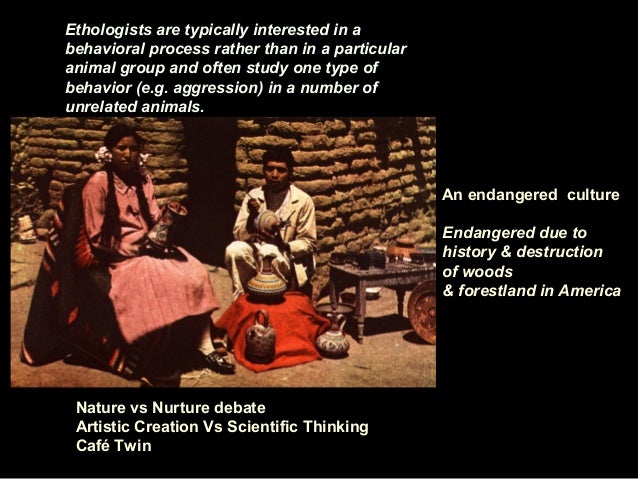 Ethologists are typically interested in a behavioral process rather than in a particular animal group and often study one type of behavior (e.g. aggression) in a number of unrelated animals.

An endangered culture

Endangered due to history & destruction of woods & forestland in America

Nature vs Nurture debate
Artistic Creation Vs Scientific Thinking
Café Twin